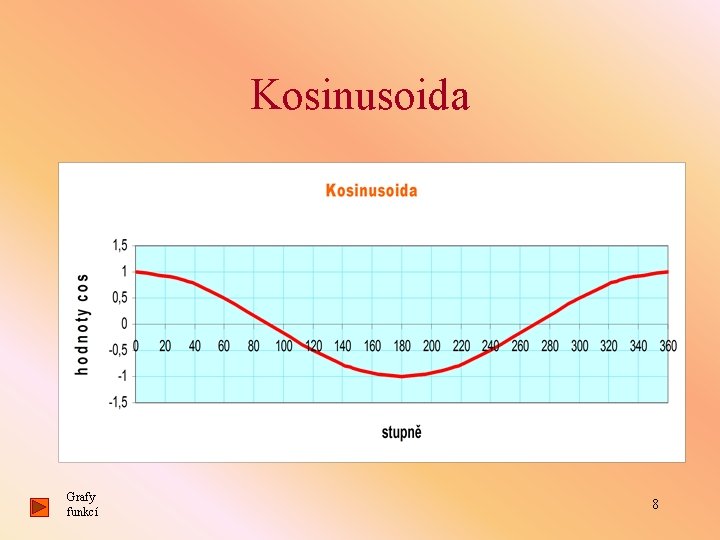 Kosinusoida

Kosinusoida

hodnoty cos

1,5
1
0,5
0
-0,5
-1
-1,5

0 20 40 60 80 100 120 140 160 180 200 220 240 260 280 300 320 340 360

stupně

Grafy funkcí

8